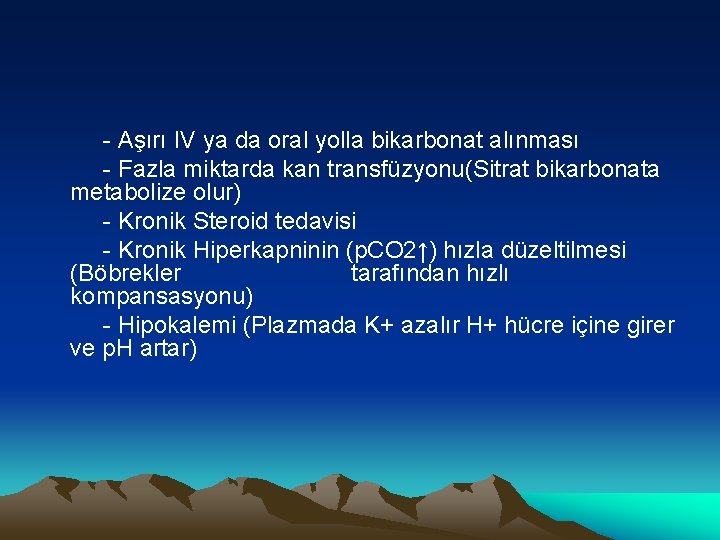 - Aşırı IV ya da oral yolla bikarbonat alınması

- Fazla miktarda kan transfüzyonu(Sitrat bikarbonata metabolize olur)

- Kronik Steroid tedavisi

- Kronik Hiperkapninin (pCO2↑) hızla düzeltilmesi (Böbrekler tarafından hızlı kompansasyonu)

- Hipokalemi (Plazmada K+ azalır H+ hücre içine girer ve pH artar)